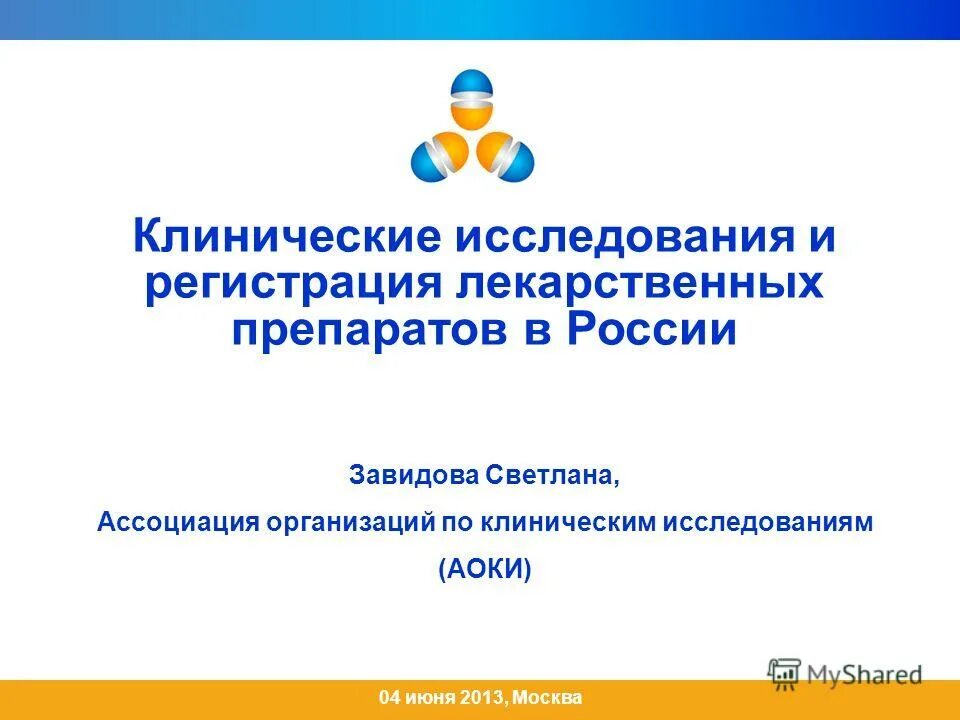 Клинические исследования и регистрация лекарственных препаратов в России

Завидова Светлана,

Ассоциация организаций по клиническим исследованиям

(АОКИ)

MyShared

04 июня 2013, Москва